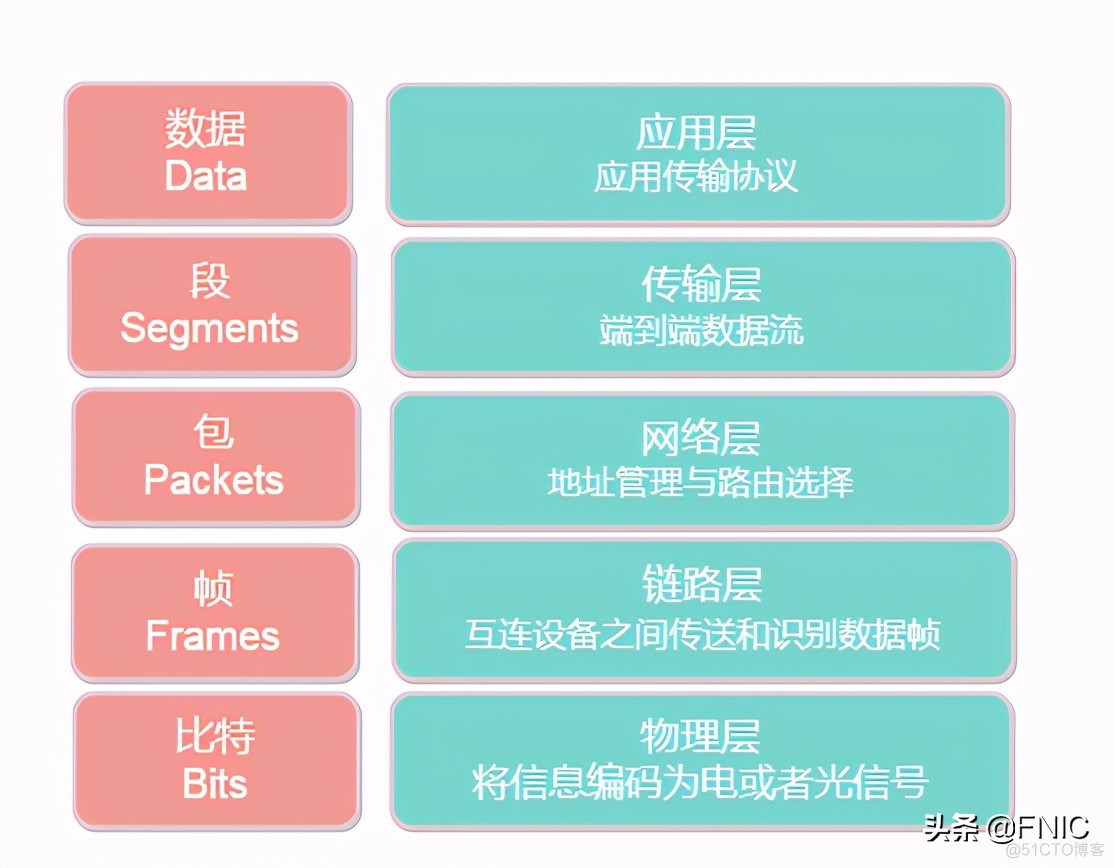 数据
Data

应用层
应用传输协议

段
Segments

传输层
端到端数据流

包
Packets

网络层
地址管理与路由选择

帧
Frames

链路层
互连设备之间传送和识别数据帧

比特
Bits

物理层
将信息编码为电或者光信号

头条 @FNIC
@51CTO博客